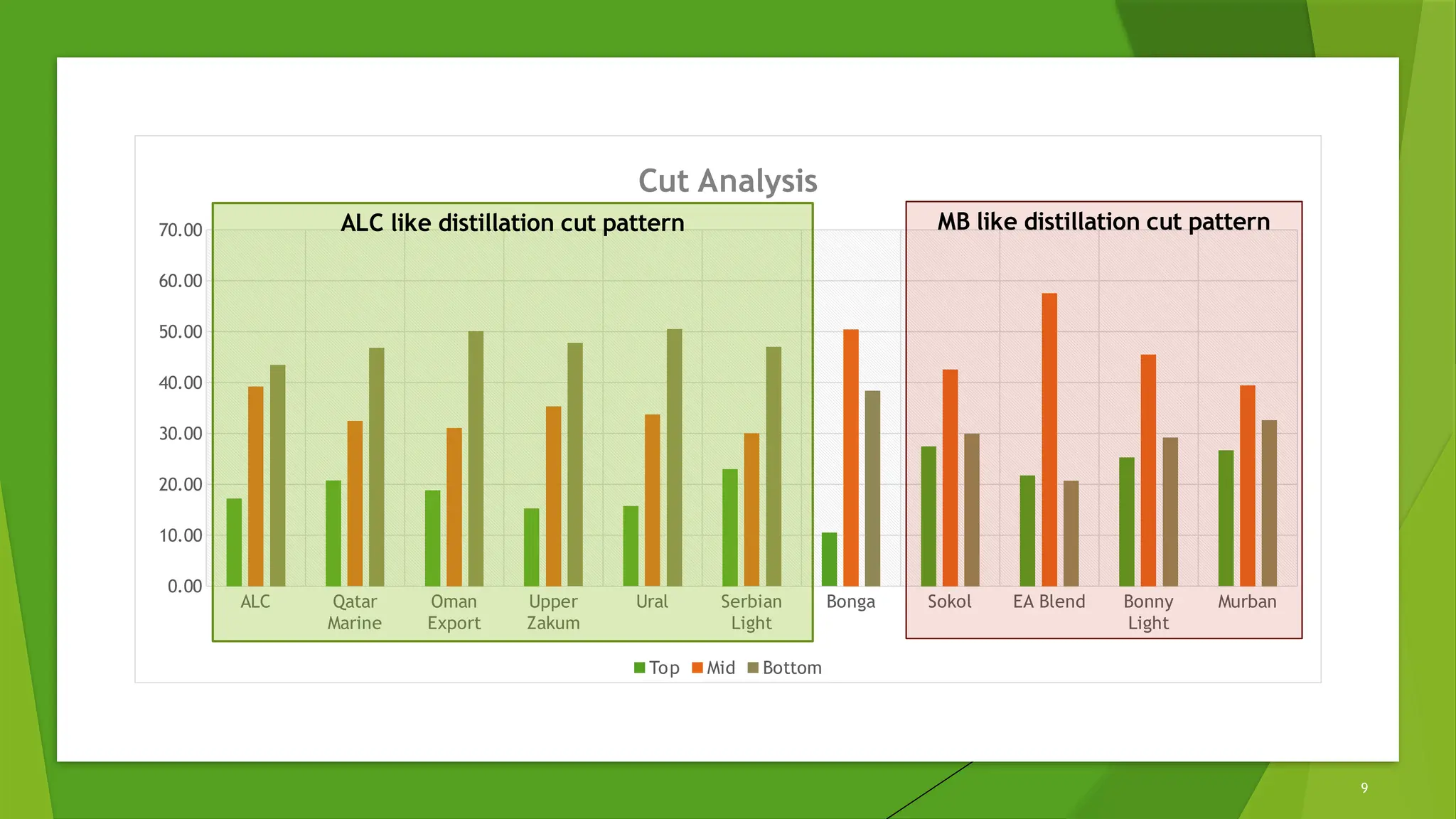 Cut Analysis

ALC like distillation cut pattern

MB like distillation cut pattern

70.00
60.00
50.00
40.00
30.00
20.00
10.00
0.00

ALC
Qatar Marine
Oman Export
Upper Zakum
Ural
Serbian Light
Bonga
Sokol
EA Blend
Bonny Light
Murban

Top Mid Bottom

9